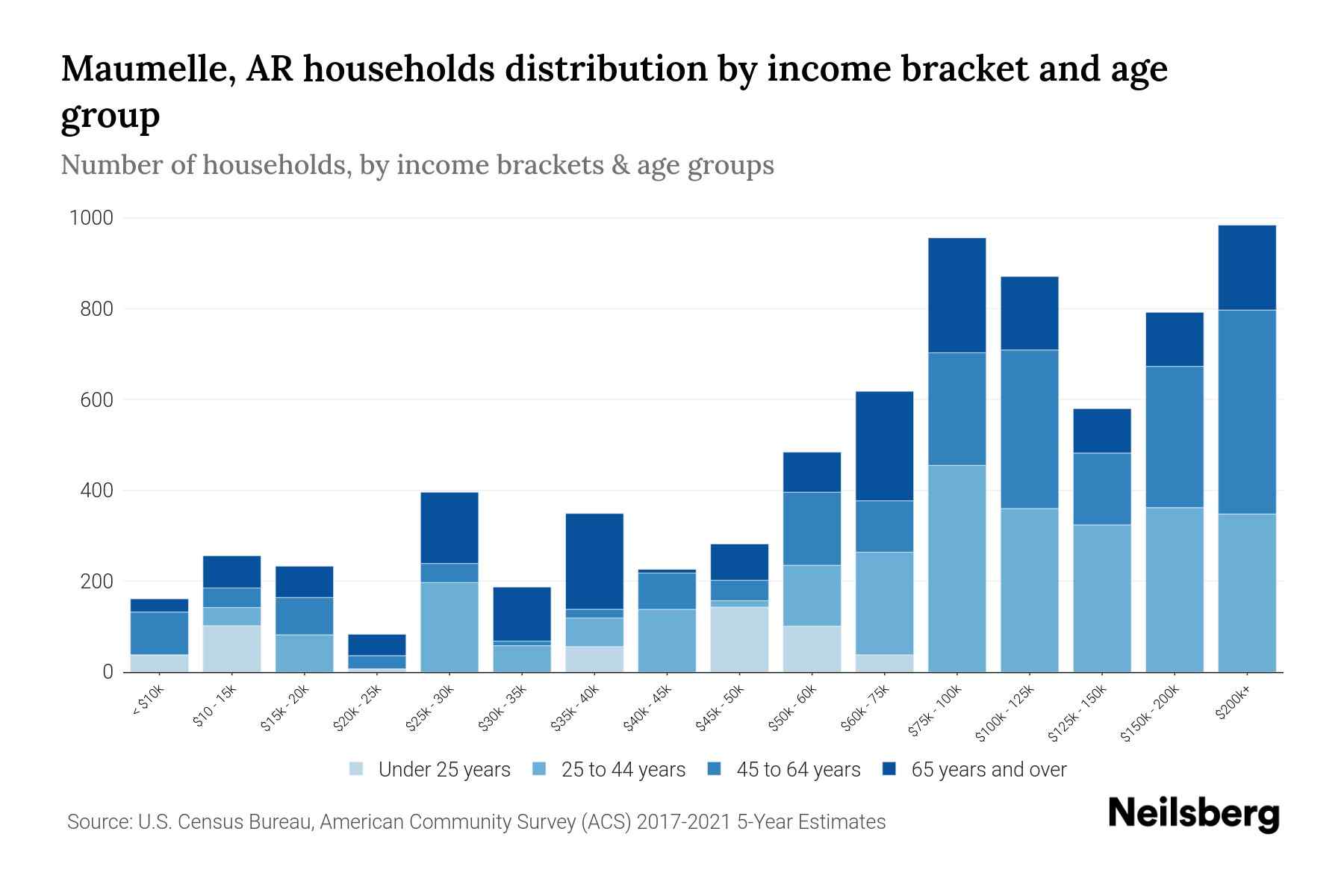 Maumelle, AR households distribution by income bracket and age group

Number of households, by income brackets & age groups

1000
800
600
400
200
0

< $10k
$10 - 15k
$15k - 20k
$20k - 25k
$25k - 30k
$30k - 35k
$35k - 40k
$40k - 45k
$45k - 50k
$50k - 60k
$60k - 75k
$75k - 100k
$100k - 125k
$125k - 150k
$150k - 200k
$200k+

Under 25 years
25 to 44 years
45 to 64 years
65 years and over

Source: U.S. Census Bureau, American Community Survey (ACS) 2017-2021 5-Year Estimates

Neilsberg